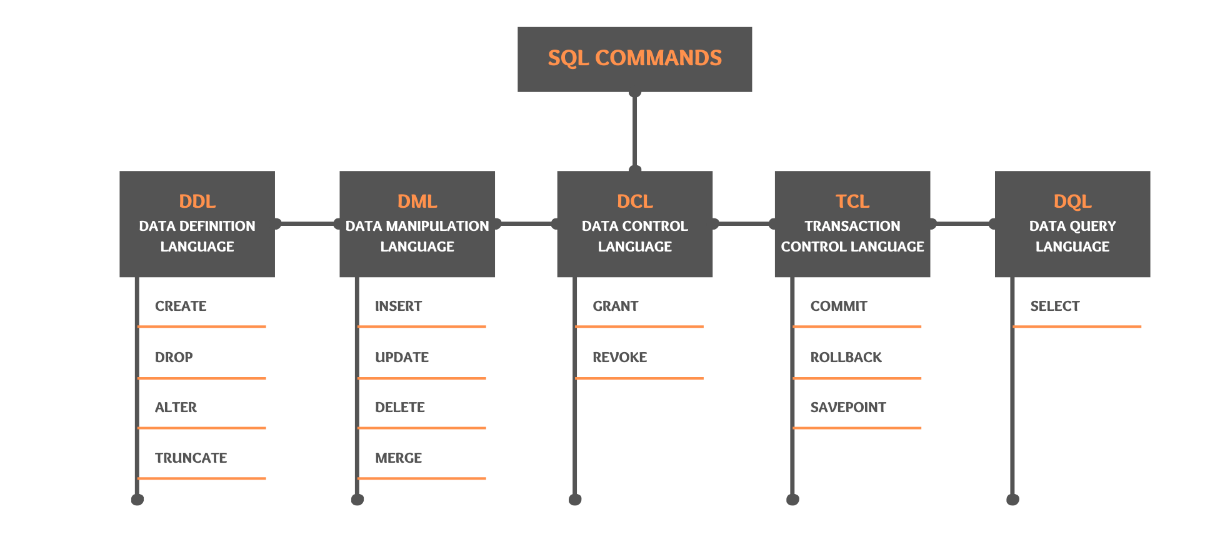 SQL COMMANDS

DDL
DATA DEFINITION LANGUAGE

CREATE
DROP
ALTER
TRUNCATE

DML
DATA MANIPULATION LANGUAGE

INSERT
UPDATE
DELETE
MERGE

DCL
DATA CONTROL LANGUAGE

GRANT
REVOKE

TCL
TRANSACTION CONTROL LANGUAGE

COMMIT
ROLLBACK
SAVEPOINT

DQL
DATA QUERY LANGUAGE

SELECT